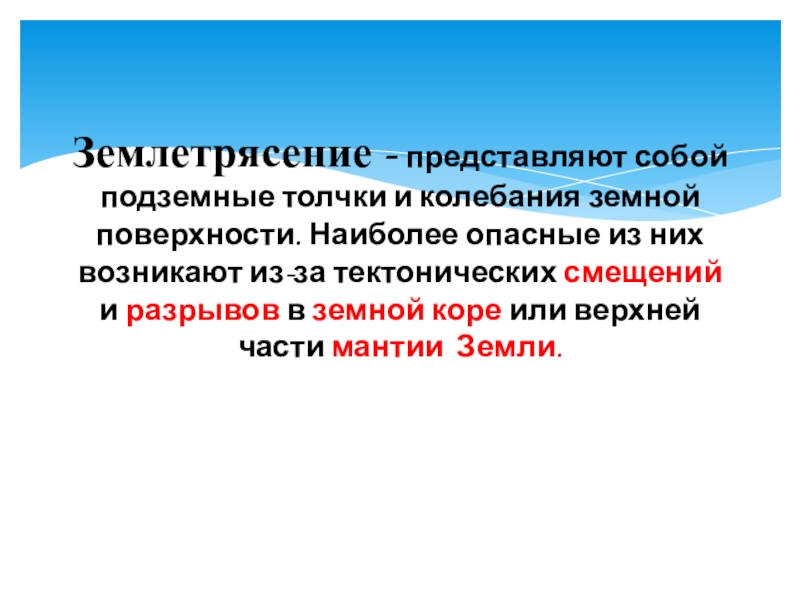 Землетрясение – представляют собой подземные толчки и колебания земной поверхности. Наиболее опасные из них возникают из-за тектонических смещений и разрывов в земной коре или верхней части мантии Земли.